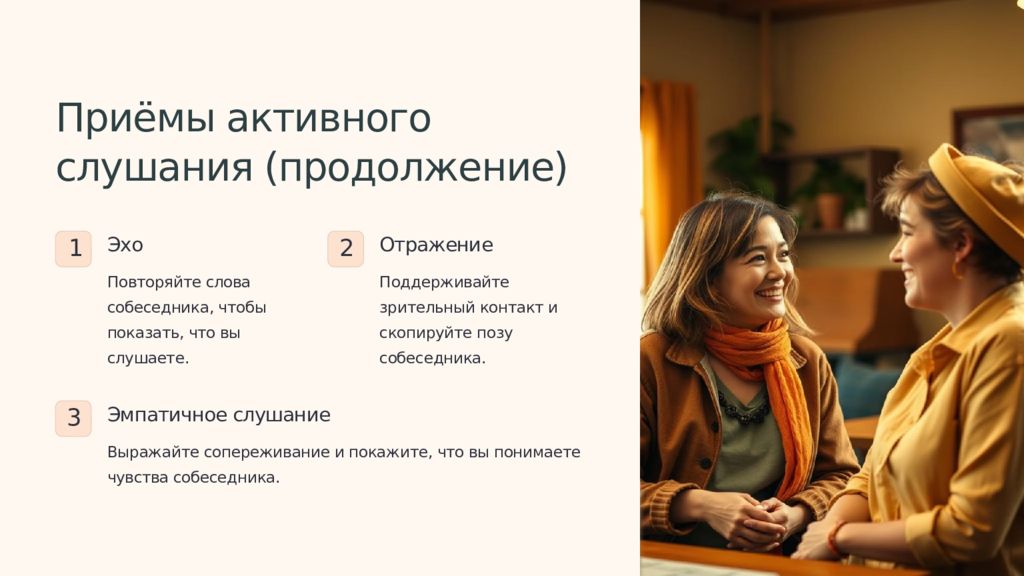 Приёмы активного слушания (продолжение)

1

Эхо

Повторяйте слова собеседника, чтобы показать, что вы слушаете.

2

Отражение

Поддерживайте зрительный контакт и скопируйте позу собеседника.

3

Эмпатичное слушание

Выражайте сопереживание и покажите, что вы понимаете чувства собеседника.